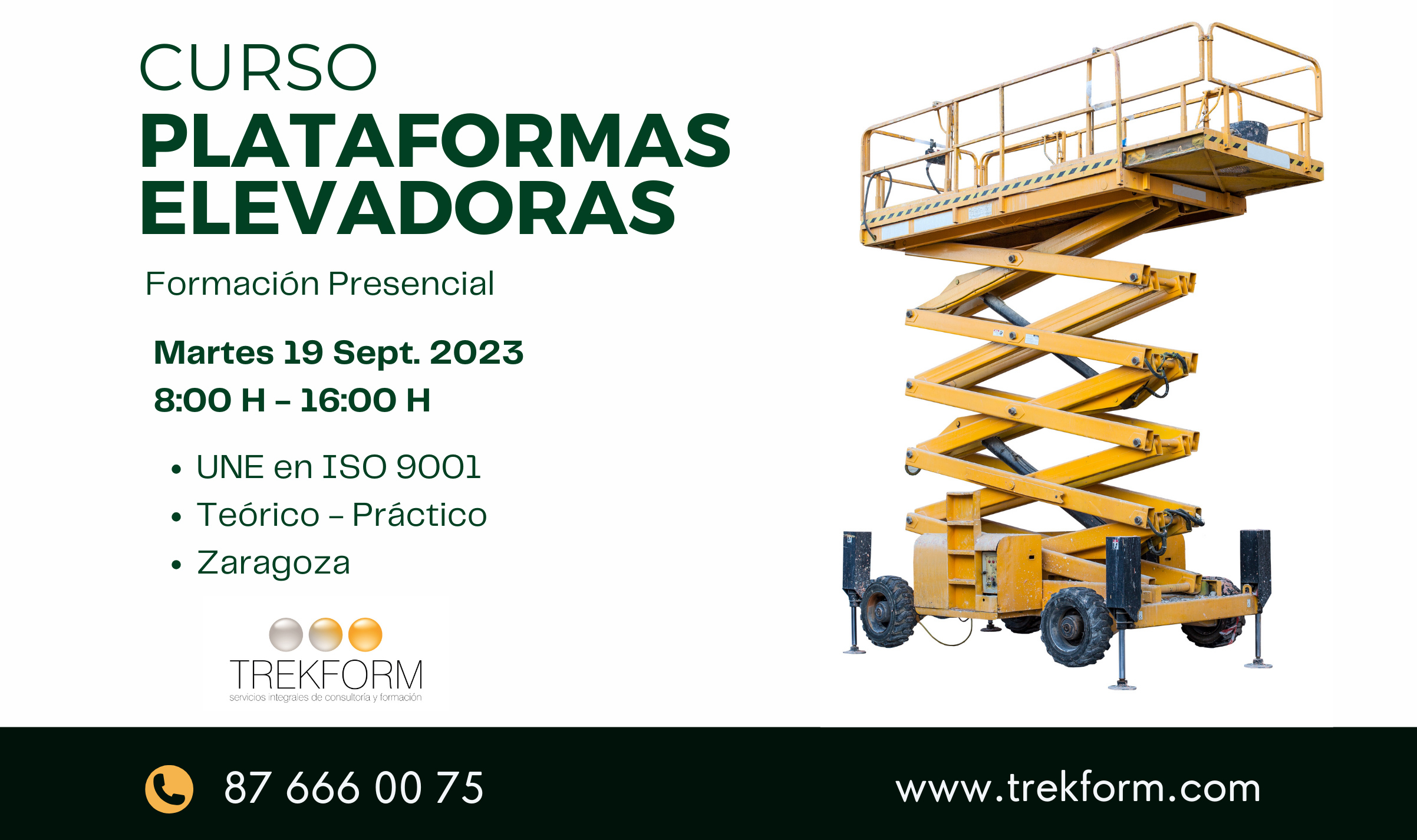 CURSO
PLATAFORMAS ELEVADORAS

Formación Presencial

Martes 19 Sept. 2023
8:00 H - 16:00 H

• UNE en ISO 9001
• Teórico - Práctico
• Zaragoza

TREKFORM
servicios integrales de consultoría y formación

87 666 00 75

www.trekform.com